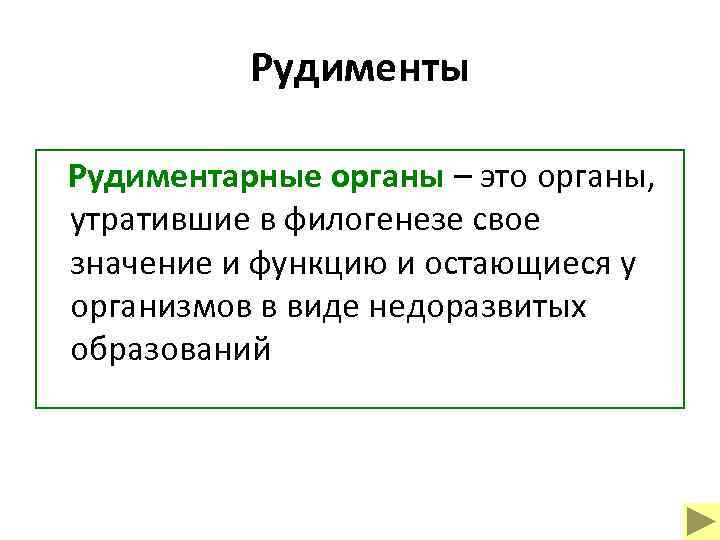 Рудименты

Рудиментарные органы – это органы, утратившие в филогенезе свое значение и функцию и остающиеся у организмов в виде недоразвитых образований